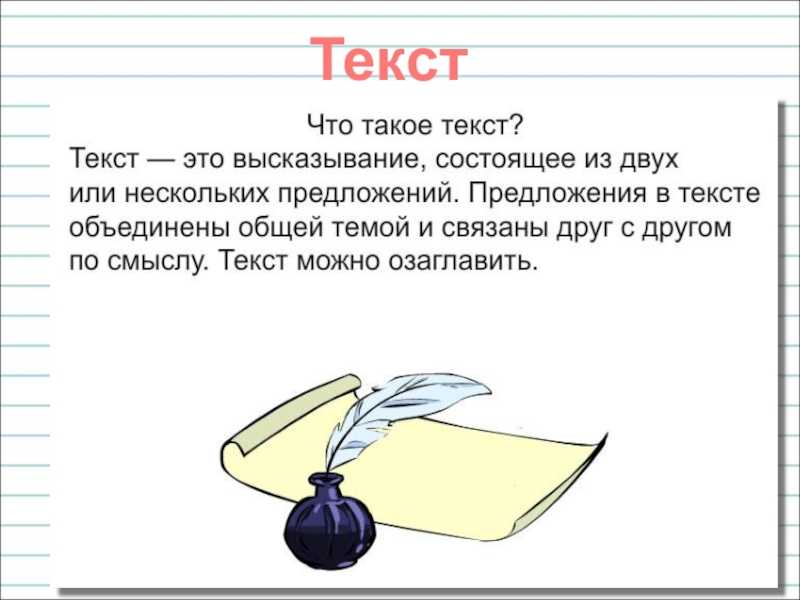 Текст

Что такое текст?

Текст — это высказывание, состоящее из двух или нескольких предложений. Предложения в тексте объединены общей темой и связаны друг с другом по смыслу. Текст можно озаглавить.